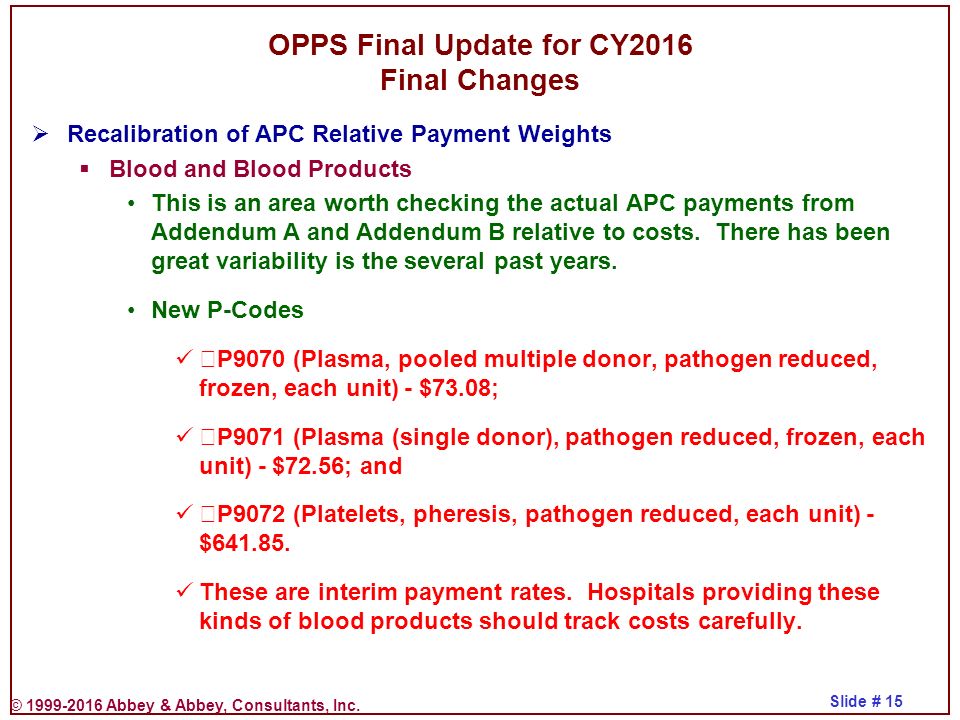 OPPS Final Update for CY2016
Final Changes

➢ Recalibration of APC Relative Payment Weights

▪ Blood and Blood Products

• This is an area worth checking the actual APC payments from Addendum A and Addendum B relative to costs. There has been great variability is the several past years.

• New P-Codes

✓ P9070 (Plasma, pooled multiple donor, pathogen reduced, frozen, each unit) - $73.08;

✓ P9071 (Plasma (single donor), pathogen reduced, frozen, each unit) - $72.56; and

✓ P9072 (Platelets, pheresis, pathogen reduced, each unit) - $641.85.

✓ These are interim payment rates. Hospitals providing these kinds of blood products should track costs carefully.

© 1999-2016 Abbey & Abbey, Consultants, Inc.

Slide # 15